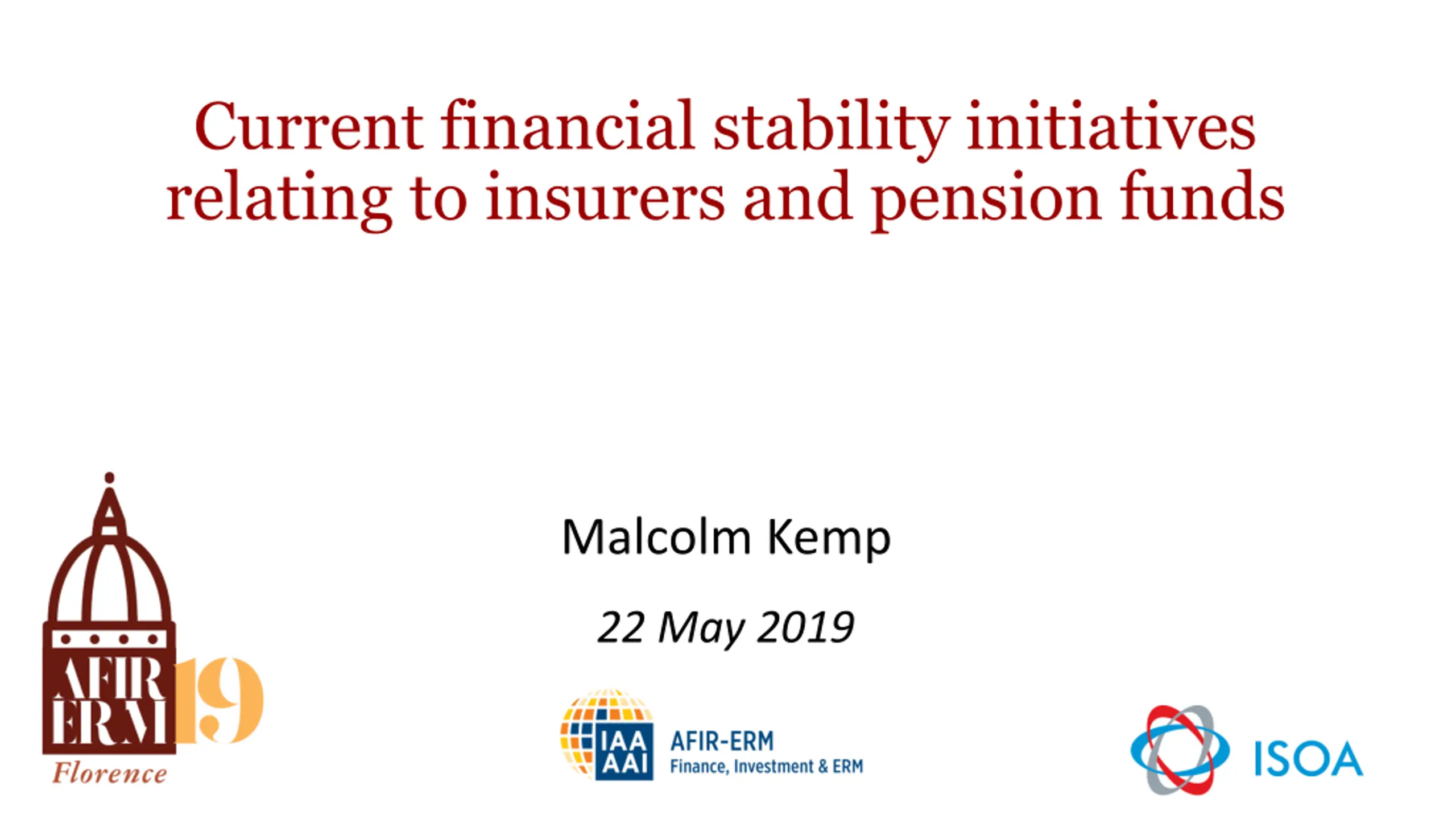 Current financial stability initiatives relating to insurers and pension funds

Malcolm Kemp

22 May 2019

AFIR ERM 19
Florence

IAA AAI
AFIR-ERM
Finance, Investment & ERM

ISOA